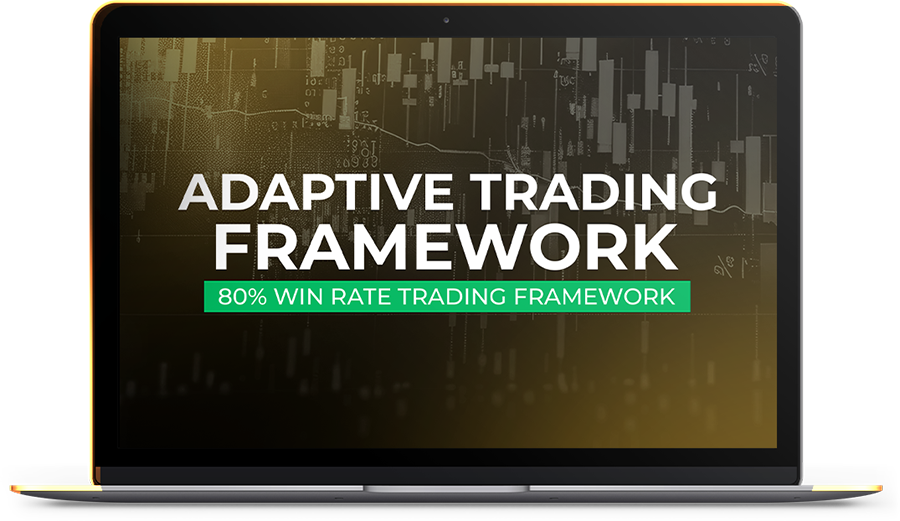 ADAPTIVE TRADING FRAMEWORK

80% WIN RATE TRADING FRAMEWORK